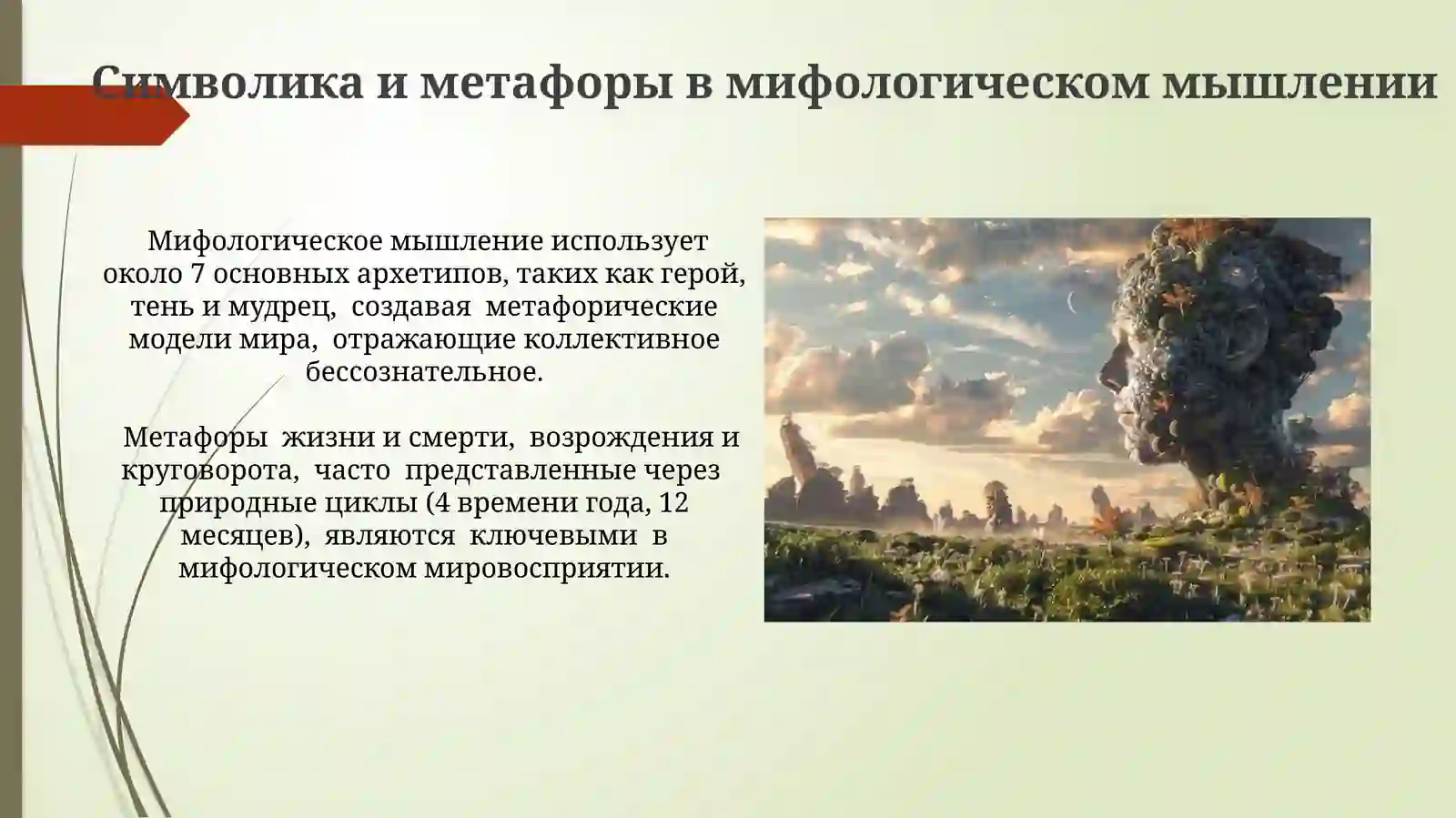 Символика и метафоры в мифологическом мышлении

Мифологическое мышление использует около 7 основных архетипов, таких как герой, тень и мудрец, создавая метафорические модели мира, отражающие коллективное бессознательное.

Метафоры жизни и смерти, возрождения и круговорота, часто представленные через природные циклы (4 времени года, 12 месяцев), являются ключевыми в мифологическом мировосприятии.